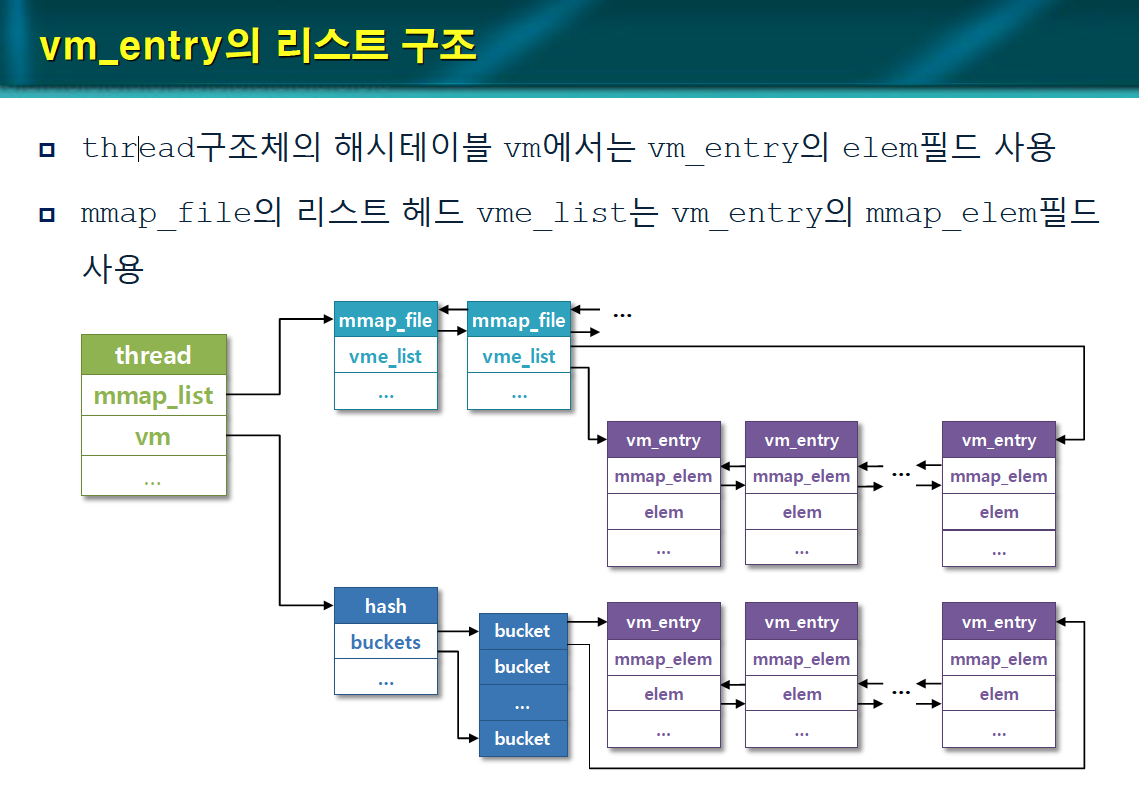 vm_entry의 리스트 구조

thread구조체의 해시테이블 vm에서는 vm_entry의 elem필드 사용

mmap_file의 리스트 헤드 vme_list는 vm_entry의 mmap_elem필드 사용

thread
mmap_list
vm
...

mmap_file
vme_list
...

mmap_file
vme_list
...

...

vm_entry
mmap_elem
elem
...

vm_entry
mmap_elem
elem
...

...

vm_entry
mmap_elem
elem
...

hash
buckets
...

bucket
bucket
...
bucket

vm_entry
mmap_elem
elem
...

vm_entry
mmap_elem
elem
...

...

vm_entry
mmap_elem
elem
...